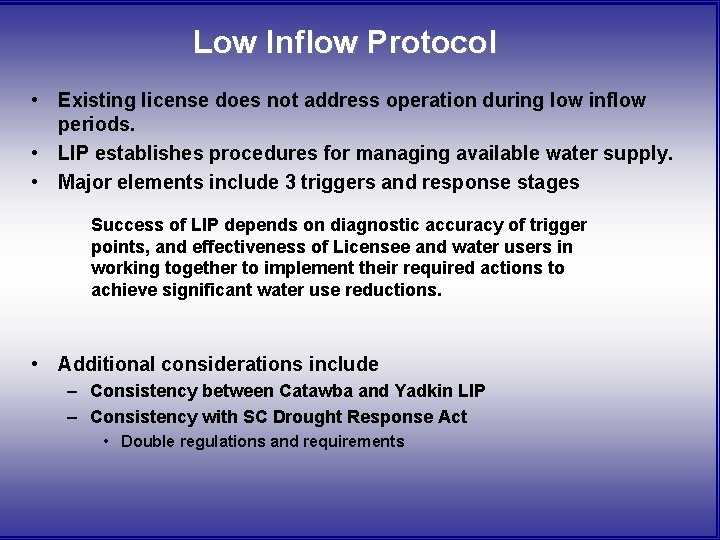 Low Inflow Protocol

• Existing license does not address operation during low inflow periods.
• LIP establishes procedures for managing available water supply.
• Major elements include 3 triggers and response stages

Success of LIP depends on diagnostic accuracy of trigger points, and effectiveness of Licensee and water users in working together to implement their required actions to achieve significant water use reductions.

• Additional considerations include
– Consistency between Catawba and Yadkin LIP
– Consistency with SC Drought Response Act
• Double regulations and requirements